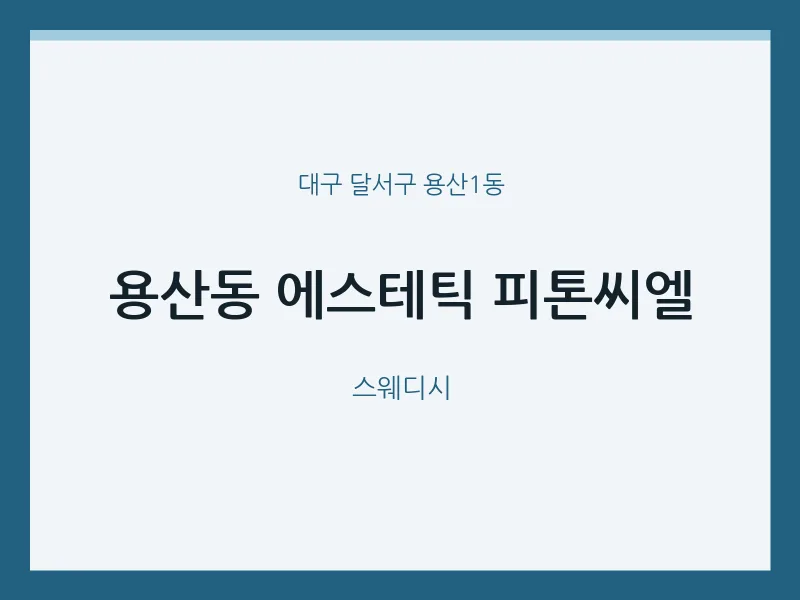 대구 달서구 용산1동

용산동 에스테틱 피톤씨엘

스웨디시